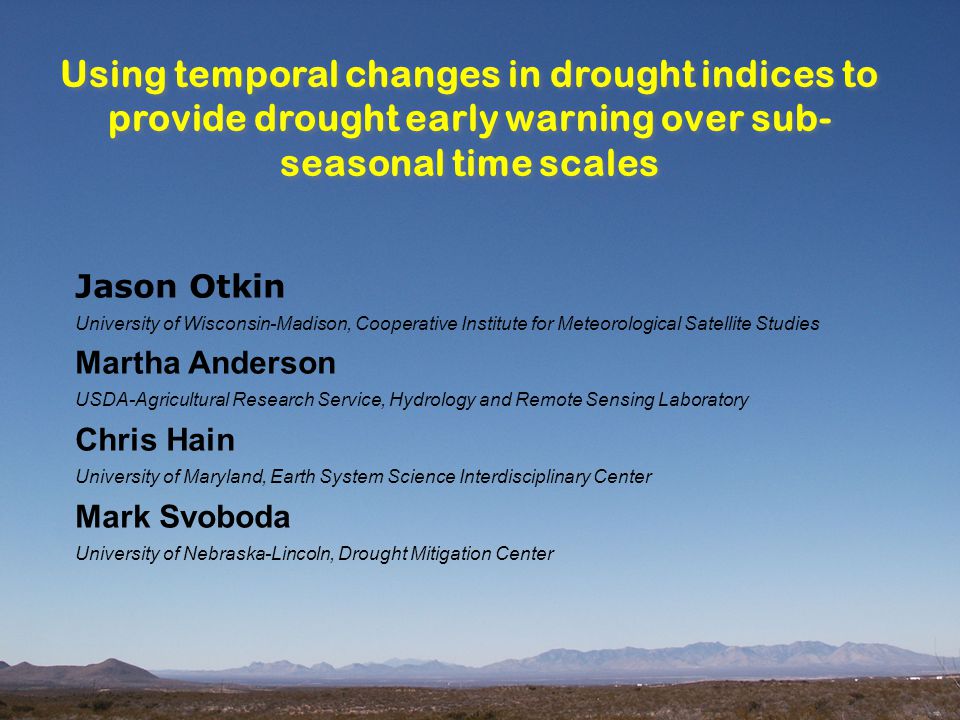 Using temporal changes in drought indices to provide drought early warning over sub-seasonal time scales

Jason Otkin

University of Wisconsin-Madison, Cooperative Institute for Meteorological Satellite Studies

Martha Anderson

USDA-Agricultural Research Service, Hydrology and Remote Sensing Laboratory

Chris Hain

University of Maryland, Earth System Science Interdisciplinary Center

Mark Svoboda

University of Nebraska-Lincoln, Drought Mitigation Center